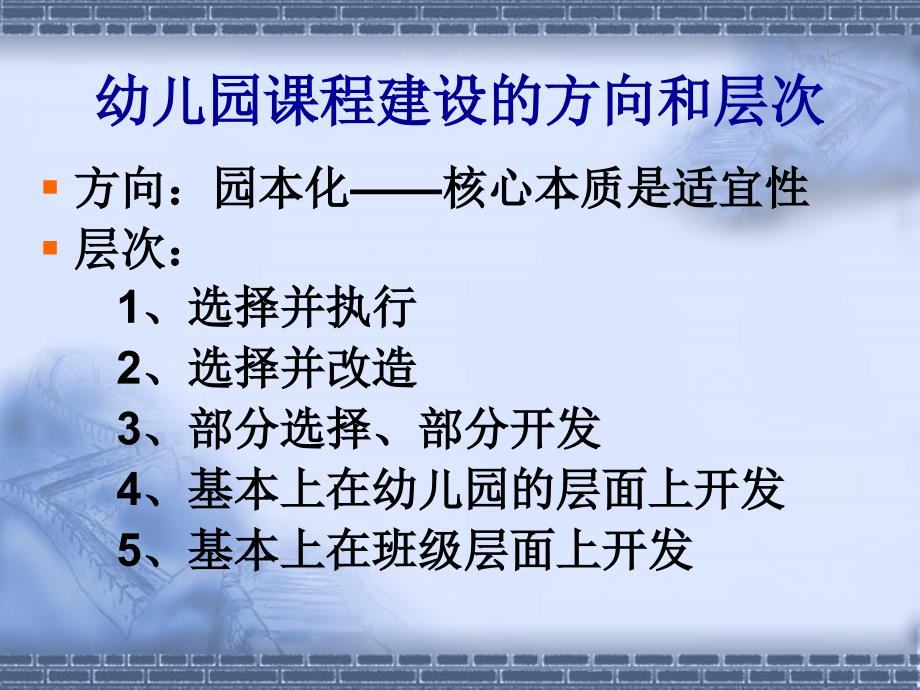 幼儿园课程建设的方向和层次

▪ 方向：园本化——核心本质是适宜性
▪ 层次：
1、选择并执行
2、选择并改造
3、部分选择、部分开发
4、基本上在幼儿园的层面上开发
5、基本上在班级层面上开发